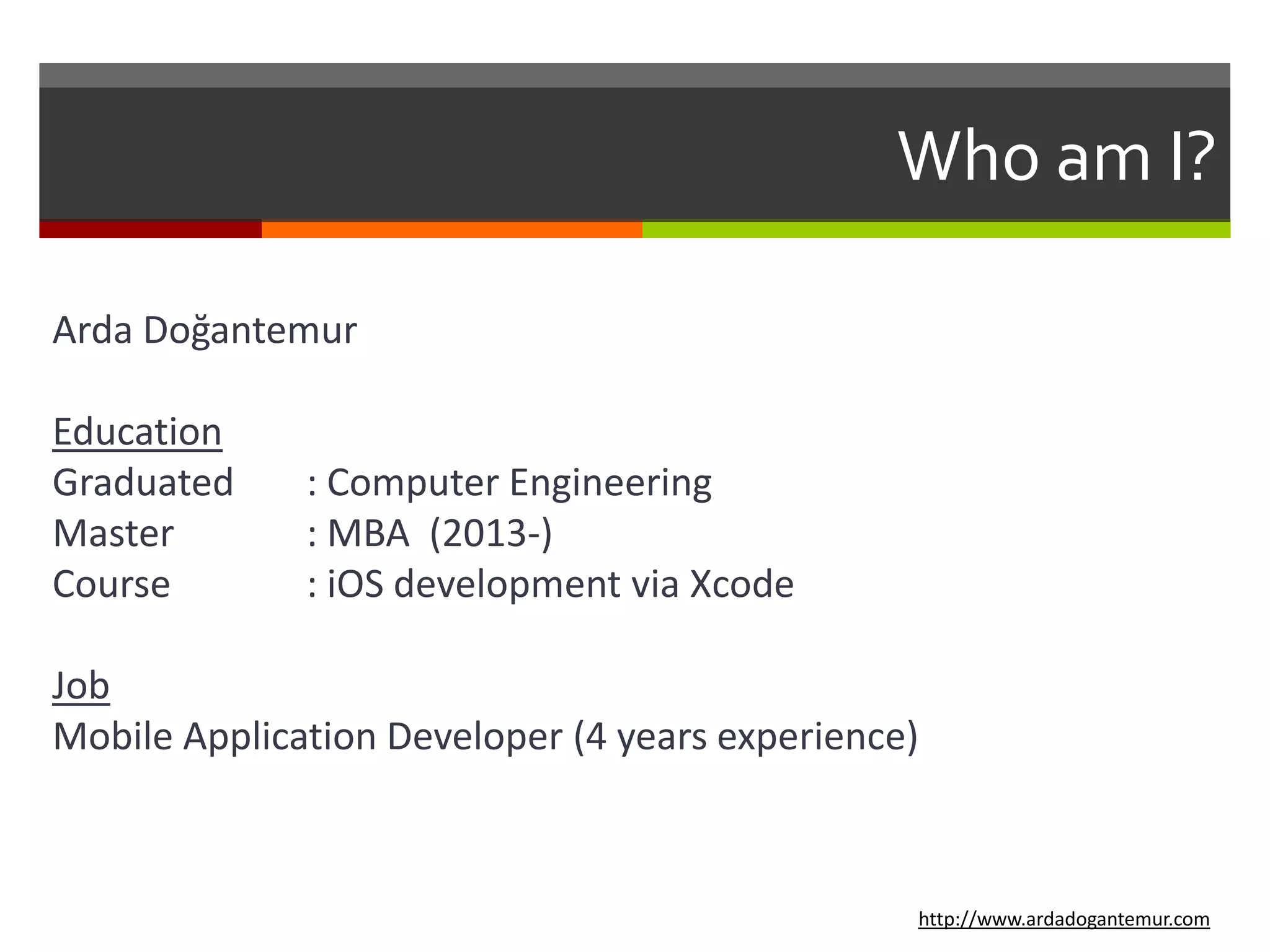 Who am I?

Arda Doğantemur

Education
Graduated : Computer Engineering
Master : MBA (2013-)
Course : iOS development via Xcode

Job
Mobile Application Developer (4 years experience)

http://www.ardadogantemur.com